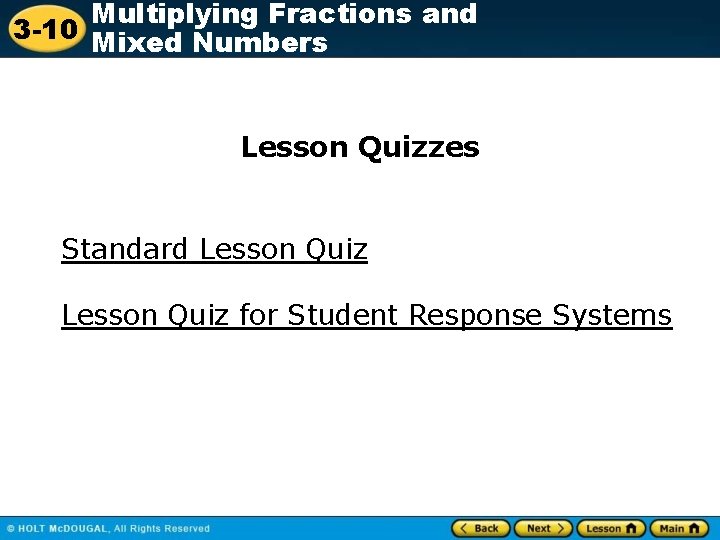 3-10 Multiplying Fractions and Mixed Numbers

Lesson Quizzes

Standard Lesson Quiz

Lesson Quiz for Student Response Systems

© HOLT McDOUGAL, All Rights Reserved

Back Next Lesson Main